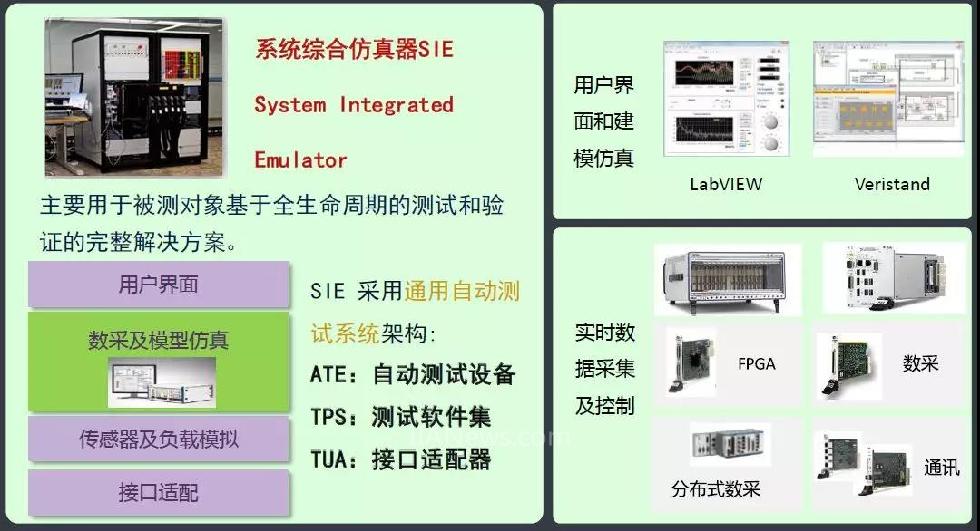 系统综合仿真器SIE

System Integrated Emulator

主要用于被测对象基于全生命周期的测试和验证的完整解决方案。

用户界面

数采及模型仿真

传感器及负载模拟

接口适配

SIE 采用通用自动测试系统架构：

ATE：自动测试设备

TPS：测试软件集

TUA：接口适配器

用户界面和建模仿真

LabVIEW

Veristand

实时数据采集及控制

FPGA

数采

分布式数采

通讯